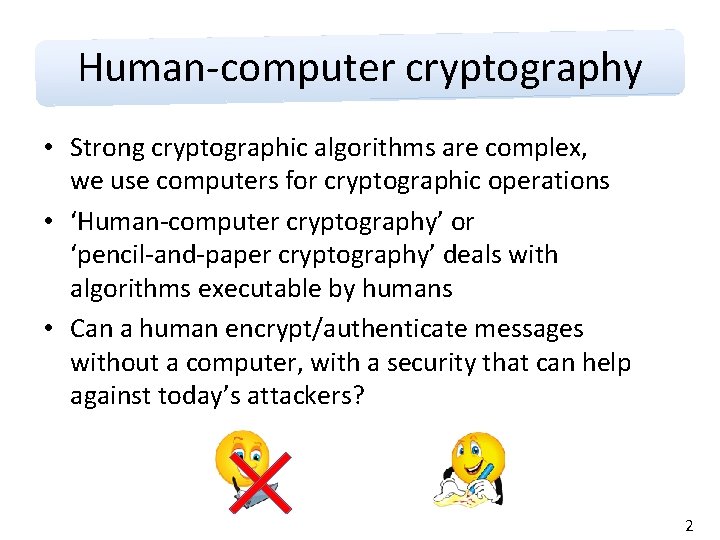 Human-computer cryptography

• Strong cryptographic algorithms are complex, we use computers for cryptographic operations
• ‘Human-computer cryptography’ or ‘pencil-and-paper cryptography’ deals with algorithms executable by humans
• Can a human encrypt/authenticate messages without a computer, with a security that can help against today’s attackers?

2